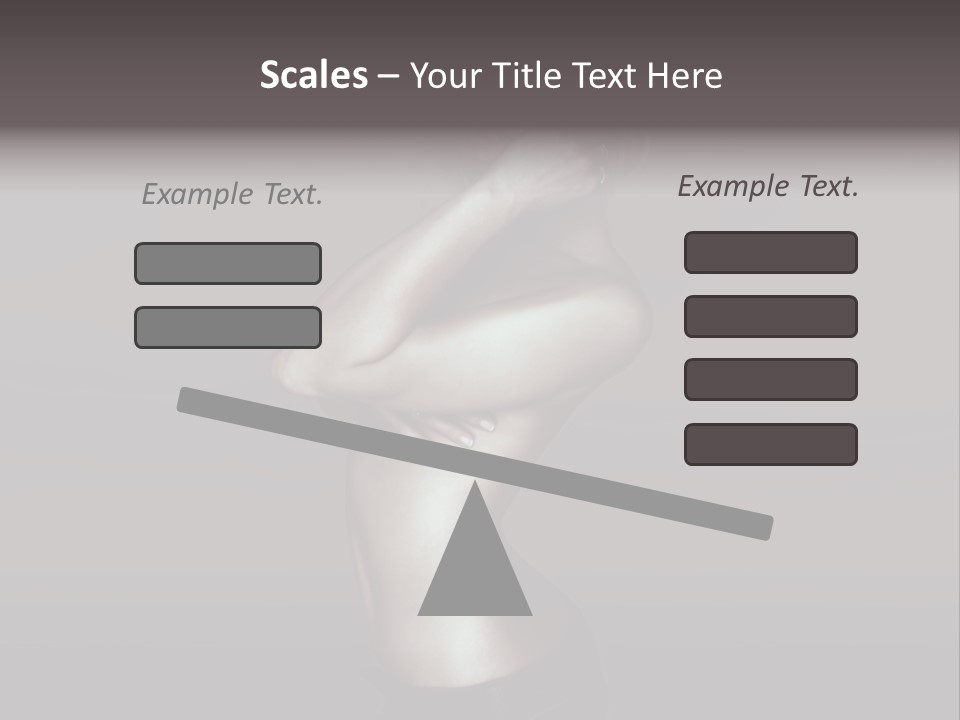 Scales – Your Title Text Here

Example Text.

Example Text.